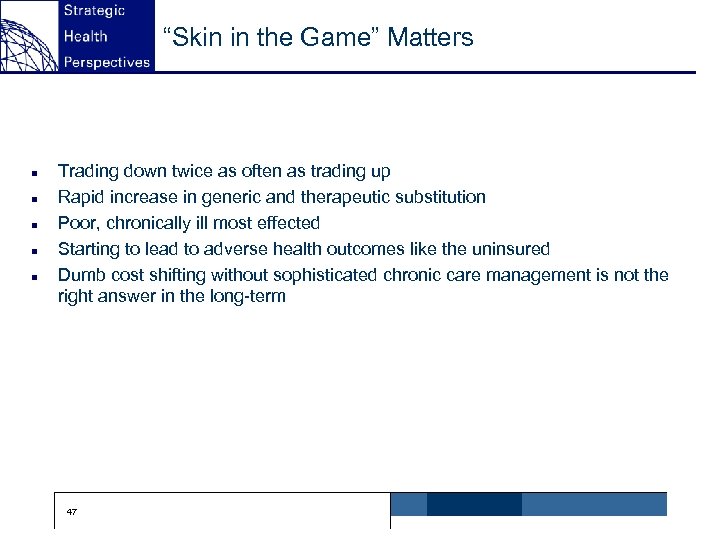 Strategic
Health
Perspectives

“Skin in the Game” Matters

- Trading down twice as often as trading up
- Rapid increase in generic and therapeutic substitution
- Poor, chronically ill most effected
- Starting to lead to adverse health outcomes like the uninsured
- Dumb cost shifting without sophisticated chronic care management is not the right answer in the long-term

47